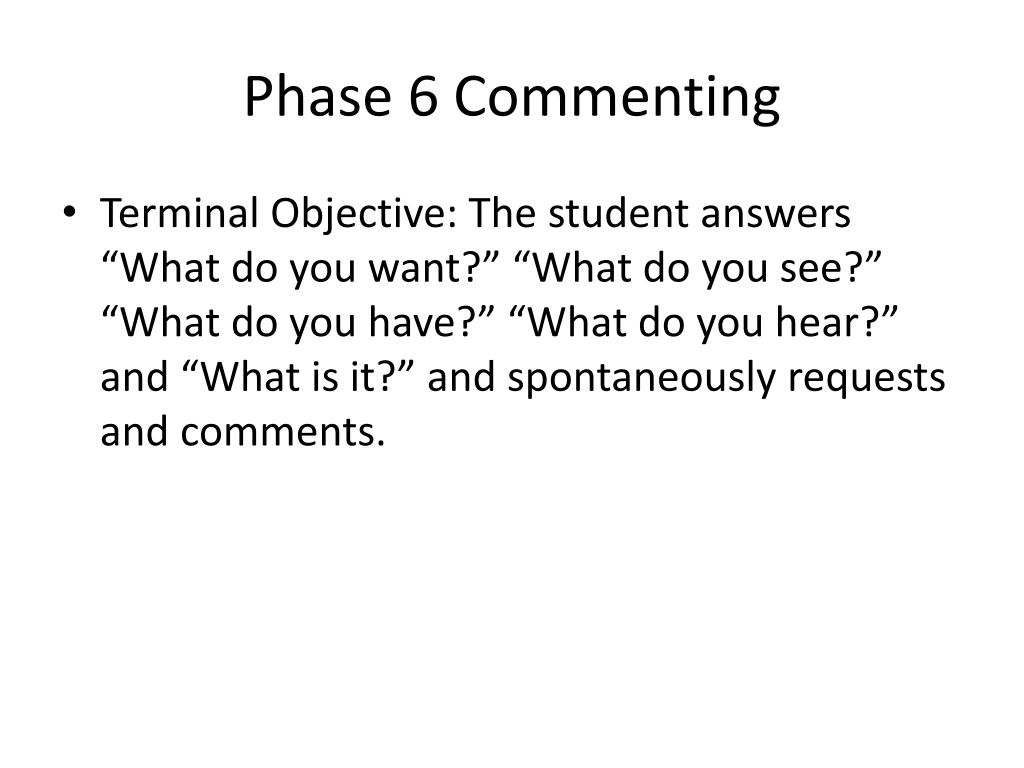 Phase 6 Commenting

• Terminal Objective: The student answers “What do you want?” “What do you see?” “What do you have?” “What do you hear?” and “What is it?” and spontaneously requests and comments.